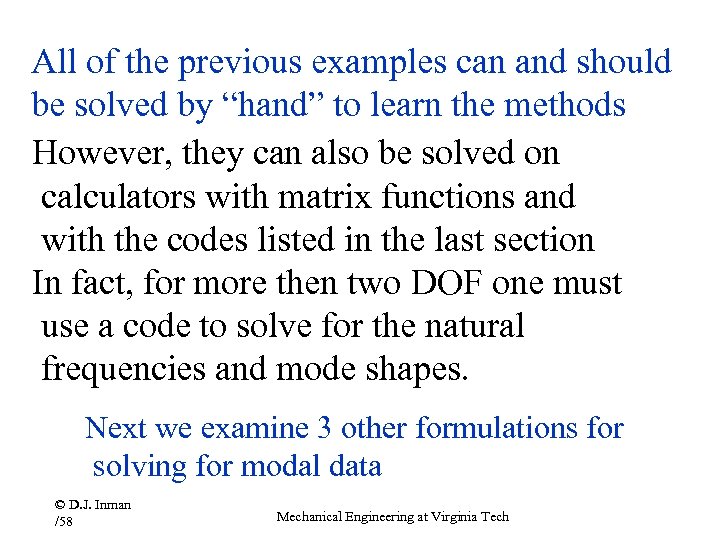 All of the previous examples can and should be solved by “hand” to learn the methods

However, they can also be solved on calculators with matrix functions and with the codes listed in the last section

In fact, for more then two DOF one must use a code to solve for the natural frequencies and mode shapes.

Next we examine 3 other formulations for solving for modal data

© D.J. Inman
/58

Mechanical Engineering at Virginia Tech